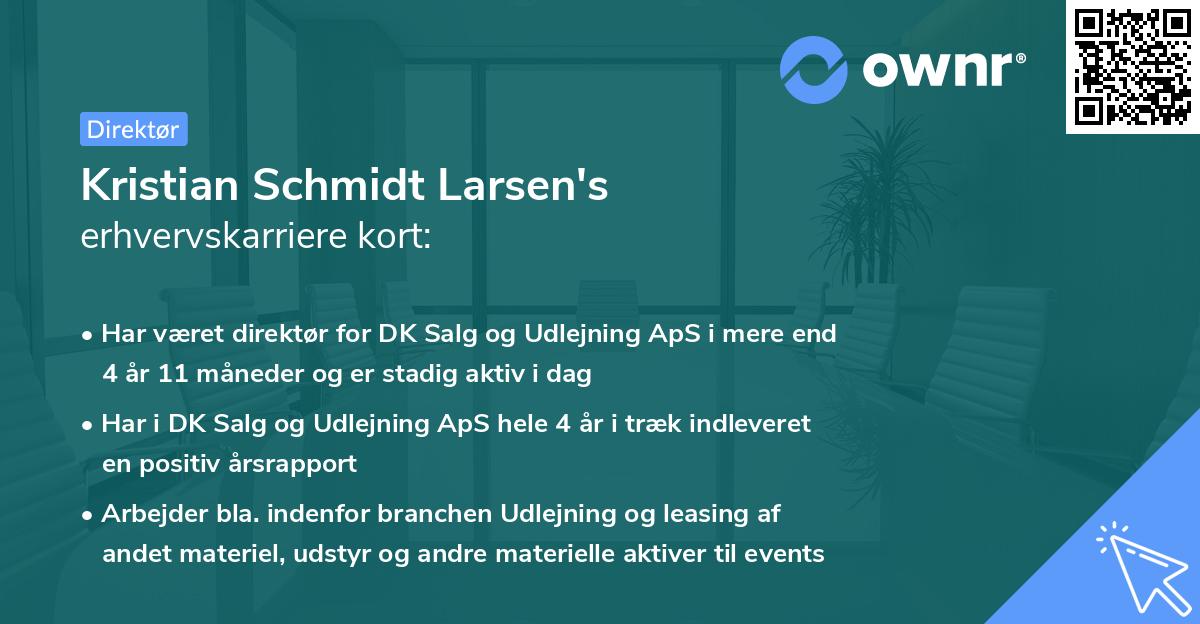 ownr®

Direktør

Kristian Schmidt Larsen's
erhvervskarriere kort:

• Har været direktør for DK Salg og Udlejning ApS i mere end 4 år 11 måneder og er stadig aktiv i dag

• Har i DK Salg og Udlejning ApS hele 4 år i træk indleveret en positiv årsrapport

• Arbejder bla. indenfor branchen Udlejning og leasing af andet materiel, udstyr og andre materielle aktiver til events